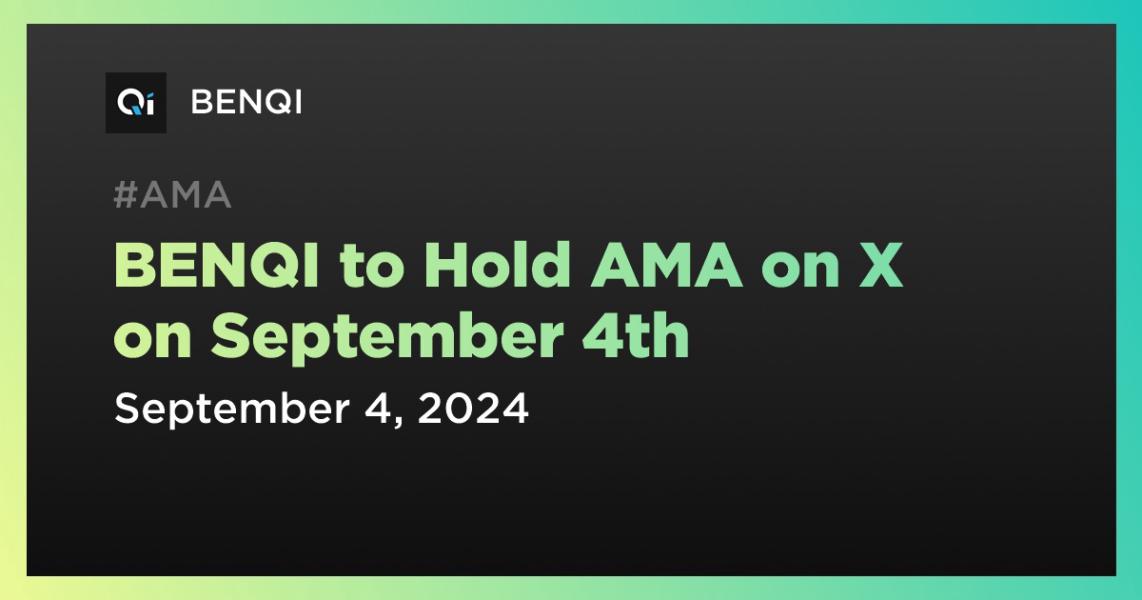 Qi BENQI

#AMA

BENQI to Hold AMA on X on September 4th

September 4, 2024